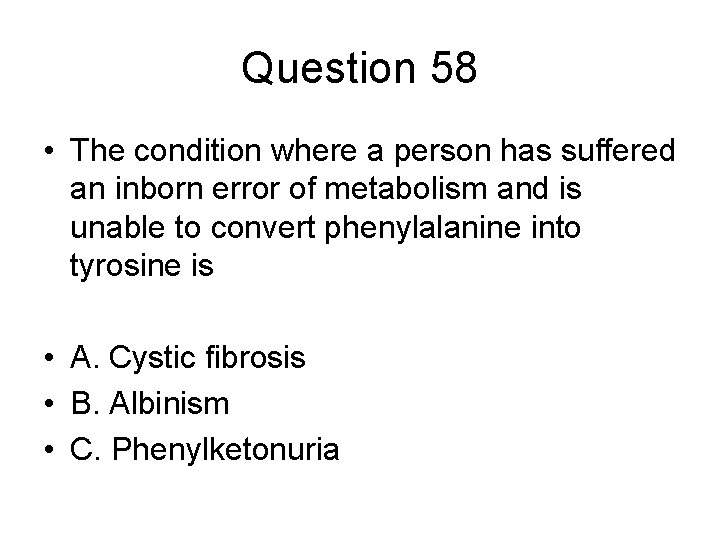 Question 58

• The condition where a person has suffered an inborn error of metabolism and is unable to convert phenylalanine into tyrosine is

• A. Cystic fibrosis
• B. Albinism
• C. Phenylketonuria